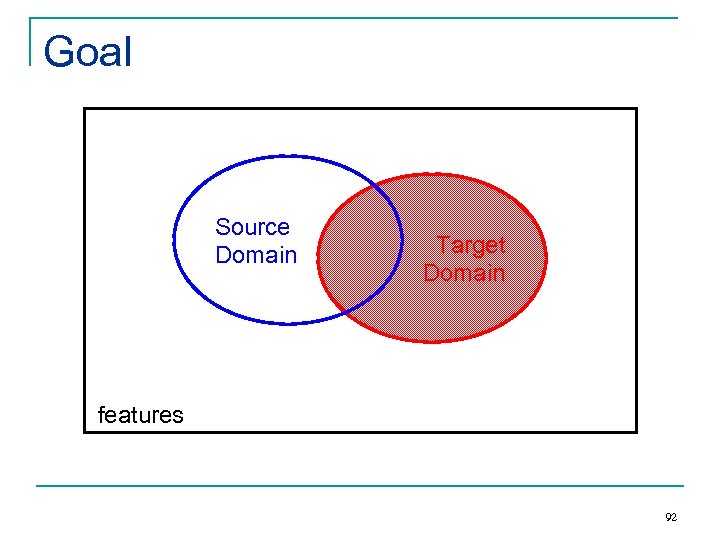 Goal

Source Domain

Target Domain

features

92